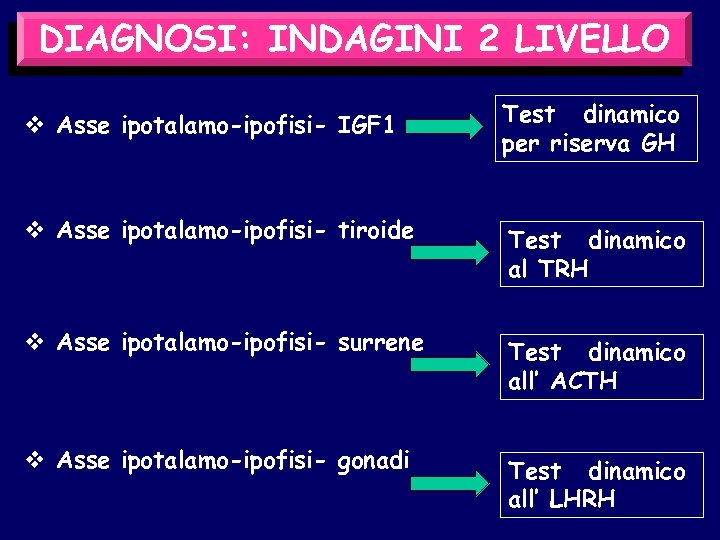 DIAGNOSI: INDAGINI 2 LIVELLO

❖ Asse ipotalamo-ipofisi- IGF1

Test dinamico per riserva GH

❖ Asse ipotalamo-ipofisi- tiroide

Test dinamico al TRH

❖ Asse ipotalamo-ipofisi- surrene

Test dinamico all' ACTH

❖ Asse ipotalamo-ipofisi- gonadi

Test dinamico all' LHRH